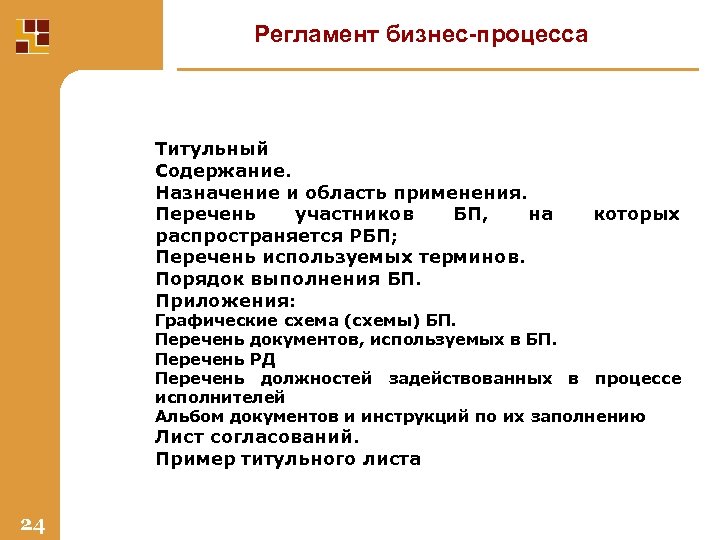 Регламент бизнес-процесса

Титульный
Содержание.
Назначение и область применения.
Перечень участников БП, на которых распространяется РБП;
Перечень используемых терминов.
Порядок выполнения БП.
Приложения:
Графические схема (схемы) БП.
Перечень документов, используемых в БП.
Перечень РД
Перечень должностей задействованных в процессе исполнителей
Альбом документов и инструкций по их заполнению
Лист согласований.
Пример титульного листа

24